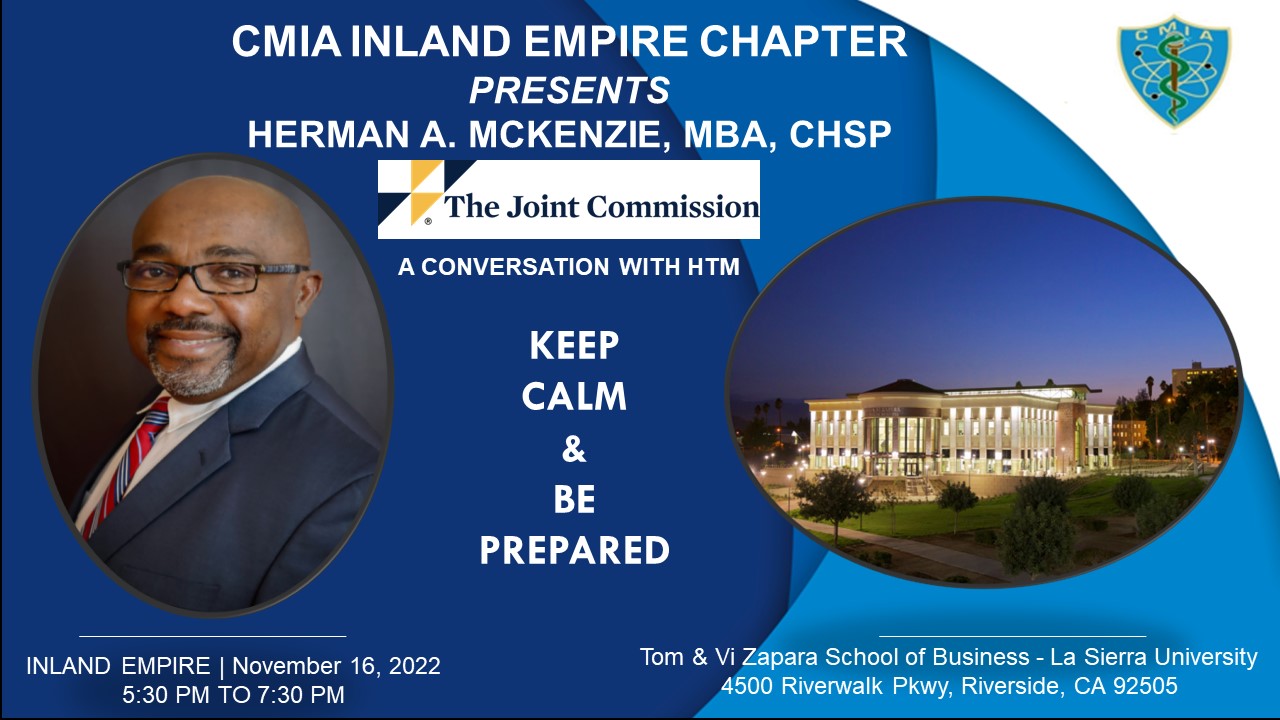 CMIA INLAND EMPIRE CHAPTER
PRESENTS
HERMAN A. MCKENZIE, MBA, CHSP

CMIA

The Joint Commission

A CONVERSATION WITH HTM

KEEP
CALM
&
BE
PREPARED

INLAND EMPIRE | November 16, 2022
5:30 PM TO 7:30 PM

Tom & Vi Zapara School of Business - La Sierra University
4500 Riverwalk Pkwy, Riverside, CA 92505